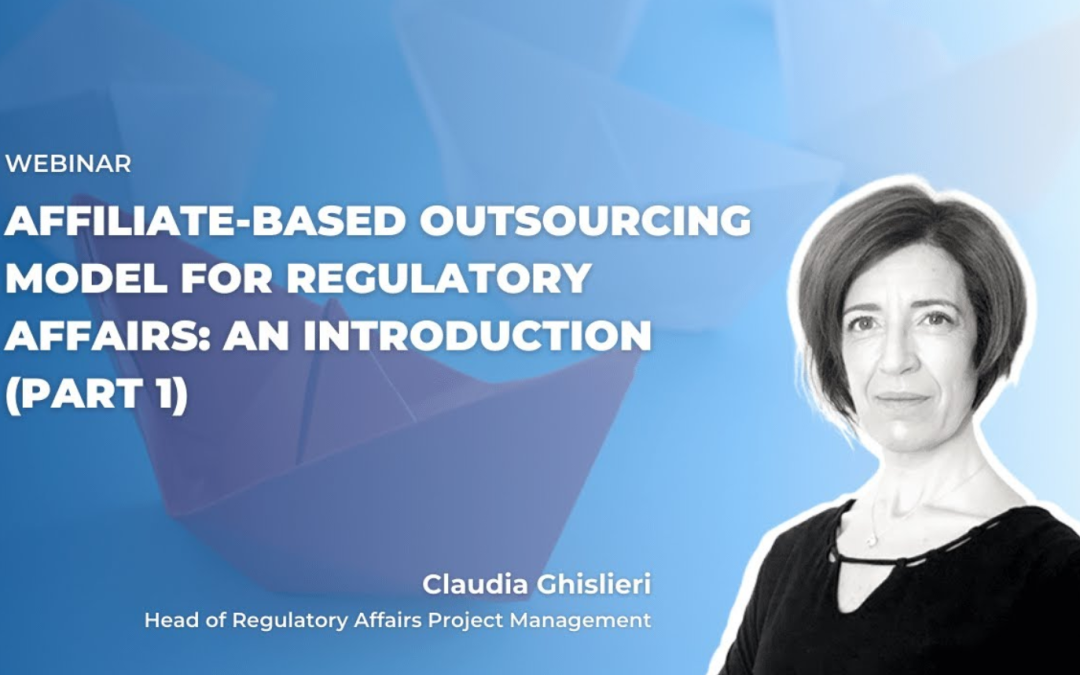 WEBINAR

AFFILIATE-BASED OUTSOURCING MODEL FOR REGULATORY AFFAIRS: AN INTRODUCTION (PART 1)

Claudia Ghislieri
Head of Regulatory Affairs Project Management